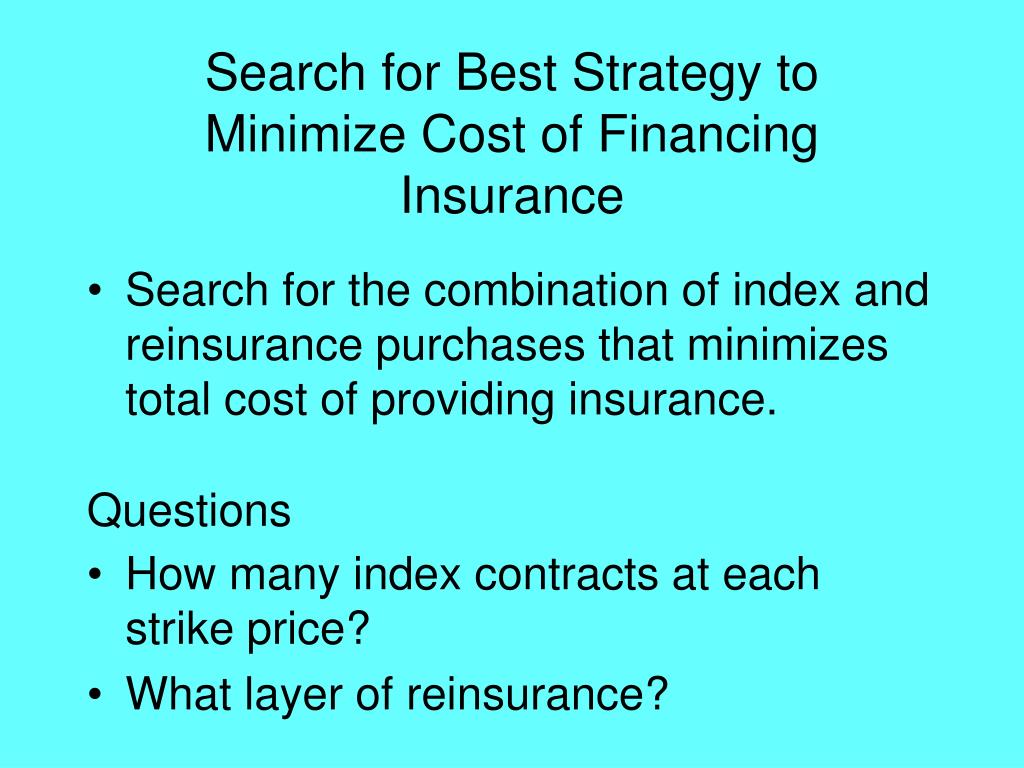 Search for Best Strategy to Minimize Cost of Financing Insurance

• Search for the combination of index and reinsurance purchases that minimizes total cost of providing insurance.

Questions

• How many index contracts at each strike price?
• What layer of reinsurance?